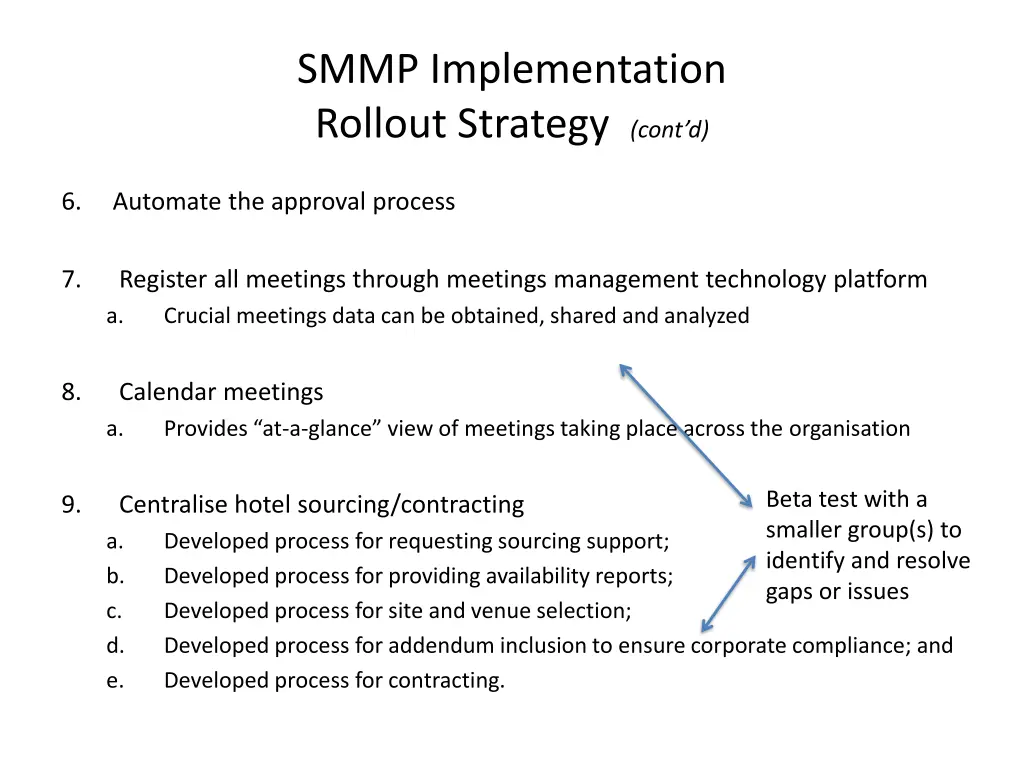 SMMP Implementation
Rollout Strategy (cont'd)

6. Automate the approval process

7. Register all meetings through meetings management technology platform
a. Crucial meetings data can be obtained, shared and analyzed

8. Calendar meetings
a. Provides "at-a-glance" view of meetings taking place across the organisation

9. Centralise hotel sourcing/contracting
a. Developed process for requesting sourcing support;
b. Developed process for providing availability reports;
c. Developed process for site and venue selection;
d. Developed process for addendum inclusion to ensure corporate compliance; and
e. Developed process for contracting.

Beta test with a smaller group(s) to identify and resolve gaps or issues